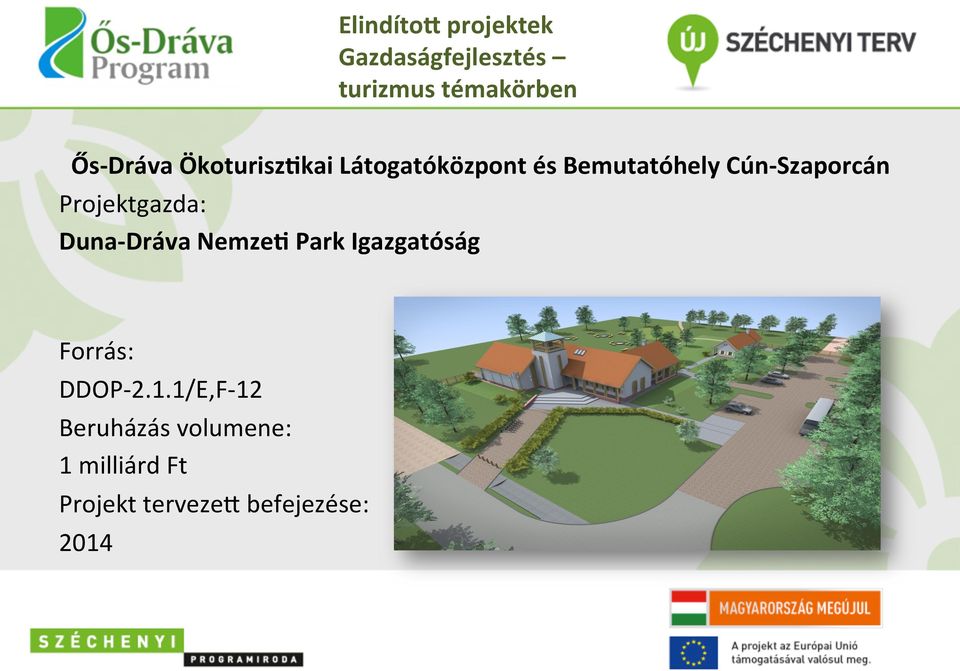 Ős-Dráva Program

Elindított projektek Gazdaságfejlesztés – turizmus témakörben

ÚJ SZÉCHENYI TERV

Ős-Dráva Ökoturisztikai Látogatóközpont és Bemutatóhely Cún-Szaporcán
Projektgazda:
Duna-Dráva Nemzeti Park Igazgatóság

Forrás:
DDOP-2.1.1/E,F-12
Beruházás volumene:
1 milliárd Ft
Projekt tervezett befejezése:
2014

SZÉCHENYI PROGRAMIRODA

MAGYARORSZÁG MEGÚJUL

A projekt az Európai Unió támogatásával valósul meg.